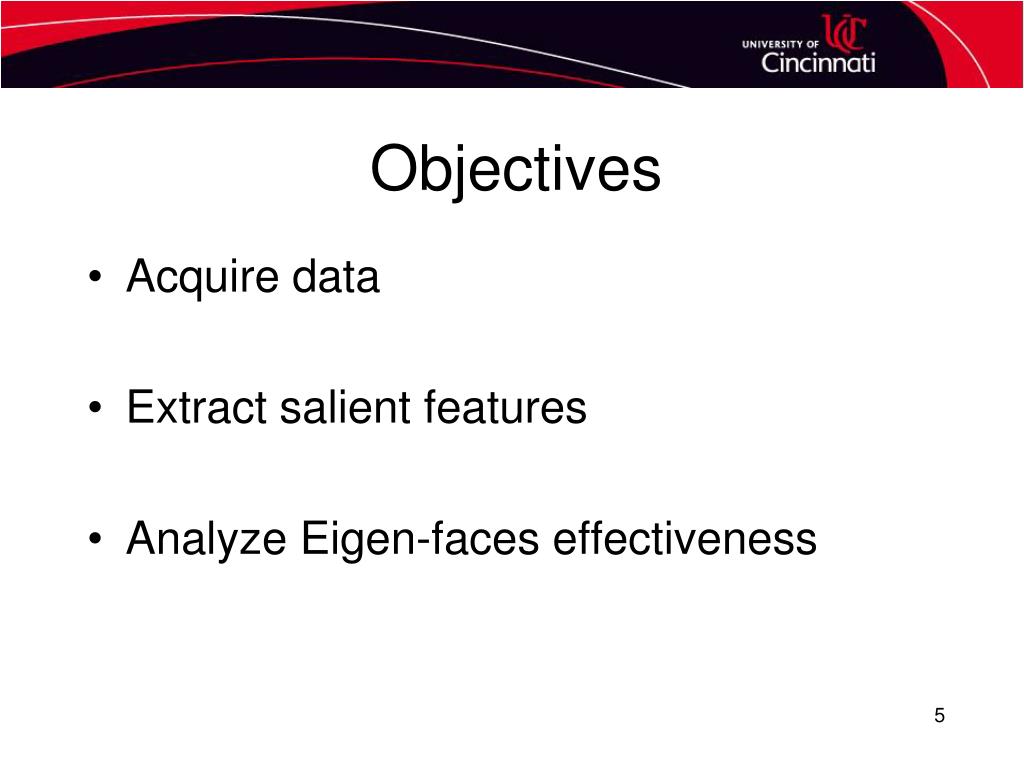 UNIVERSITY OF UC Cincinnati

Objectives

• Acquire data

• Extract salient features

• Analyze Eigen-faces effectiveness

5